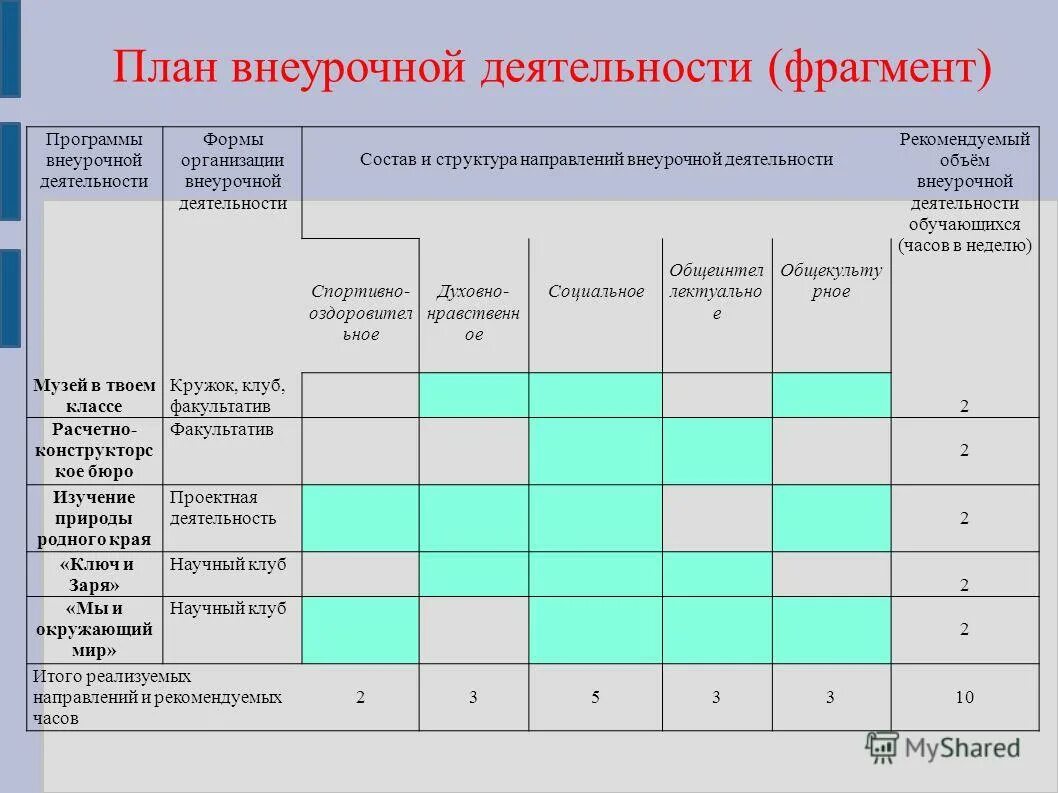 План внеурочной деятельности (фрагмент)

| Программы внеурочной деятельности | Формы организации внеурочной деятельности | Состав и структура направлений внеурочной деятельности | | | | | Рекомендуемый объём внеурочной деятельности обучающихся (часов в неделю) |
|---|---|---|---|---|---|---|---|
| | | Спортивно-оздоровительное | Духовно-нравственное | Социальное | Общеинтеллектуальное | Общекультурное | |
| Музей в твоем классе | Кружок, клуб, факультатив | | | | | | 2 |
| Расчетно-конструкторское бюро | Факультатив | | | | | | 2 |
| Изучение природы родного края | Проектная деятельность | | | | | | 2 |
| «Ключ и Заря» | Научный клуб | | | | | | 2 |
| «Мы и окружающий мир» | Научный клуб | | | | | | 2 |
| Итого реализуемых направлений и рекомендуемых часов | | 2 | 3 | 5 | 3 | 3 | 10 |

MyShared